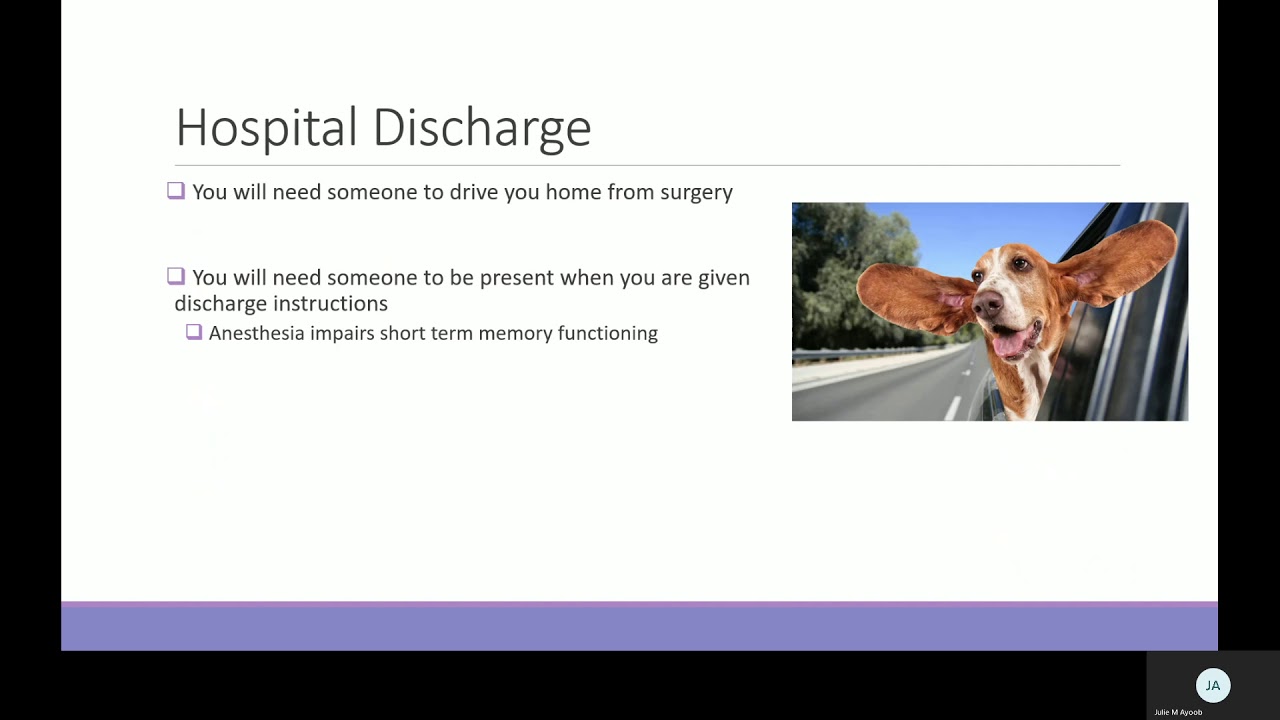 Hospital Discharge

❑ You will need someone to drive you home from surgery

❑ You will need someone to be present when you are given discharge instructions

❑ Anesthesia impairs short term memory functioning

JA

Julie M Ayoob